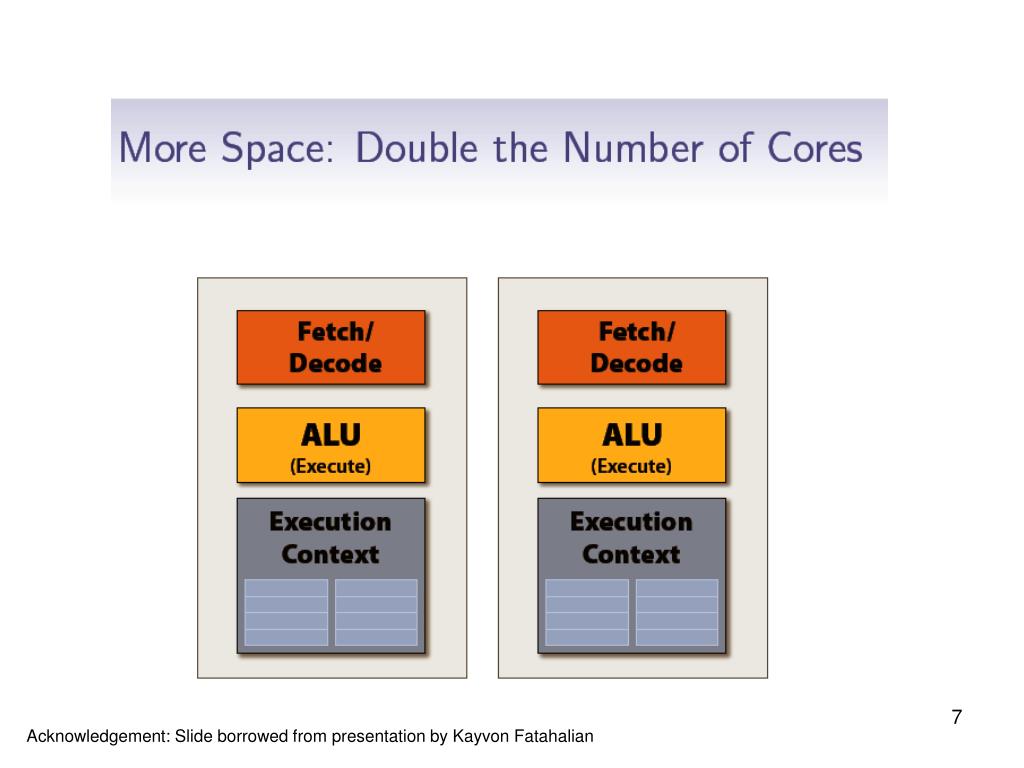 More Space: Double the Number of Cores

Fetch/
Decode

ALU
(Execute)

Execution
Context

Fetch/
Decode

ALU
(Execute)

Execution
Context

7

Acknowledgement: Slide borrowed from presentation by Kayvon Fatahalian